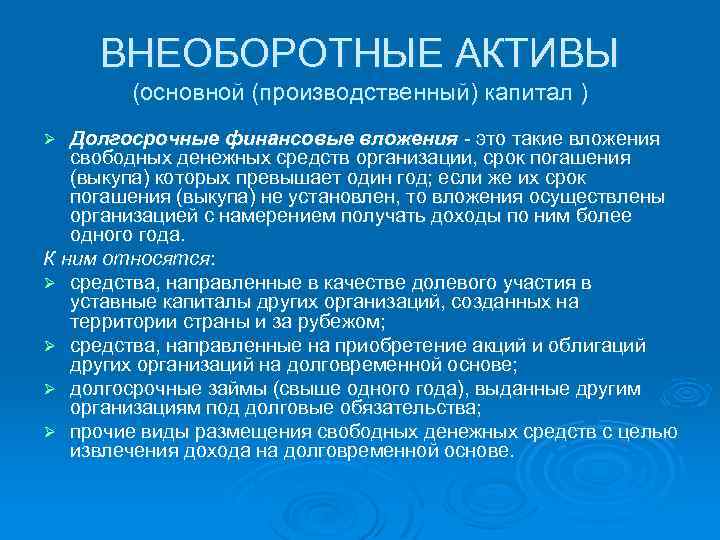 ВНЕОБОРОТНЫЕ АКТИВЫ
(основной (производственный) капитал )

➢ Долгосрочные финансовые вложения - это такие вложения свободных денежных средств организации, срок погашения (выкупа) которых превышает один год; если же их срок погашения (выкупа) не установлен, то вложения осуществлены организацией с намерением получать доходы по ним более одного года.

К ним относятся:

➢ средства, направленные в качестве долевого участия в уставные капиталы других организаций, созданных на территории страны и за рубежом;
➢ средства, направленные на приобретение акций и облигаций других организаций на долговременной основе;
➢ долгосрочные займы (свыше одного года), выданные другим организациям под долговые обязательства;
➢ прочие виды размещения свободных денежных средств с целью извлечения дохода на долговременной основе.